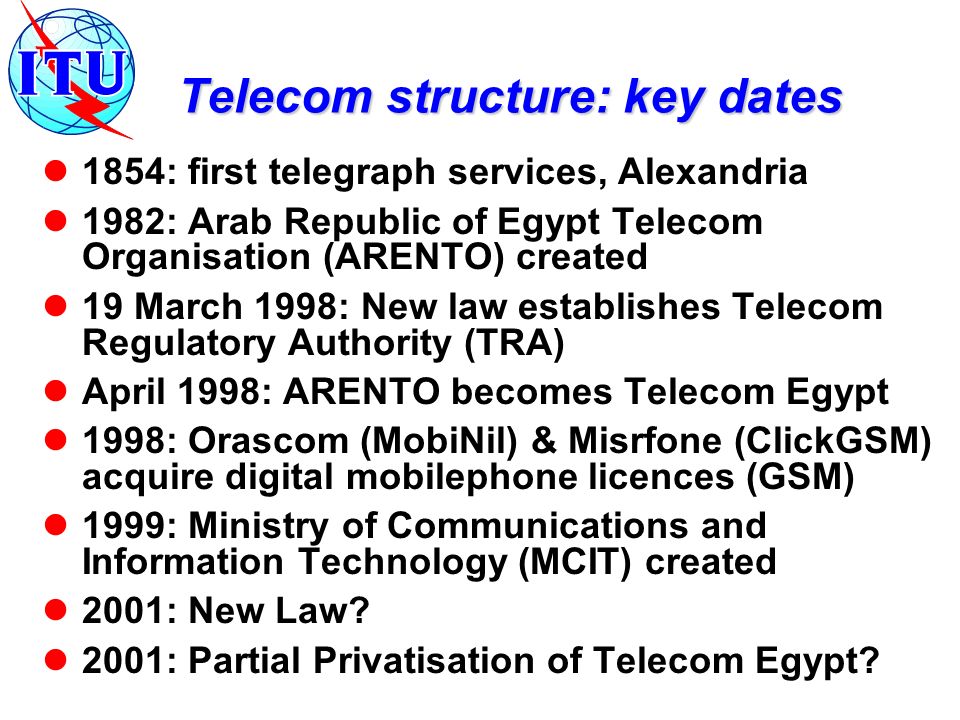 ITU

Telecom structure: key dates

- 1854: first telegraph services, Alexandria
- 1982: Arab Republic of Egypt Telecom Organisation (ARENTO) created
- 19 March 1998: New law establishes Telecom Regulatory Authority (TRA)
- April 1998: ARENTO becomes Telecom Egypt
- 1998: Orascom (MobiNil) & Misrfone (ClickGSM) acquire digital mobilephone licences (GSM)
- 1999: Ministry of Communications and Information Technology (MCIT) created
- 2001: New Law?
- 2001: Partial Privatisation of Telecom Egypt?